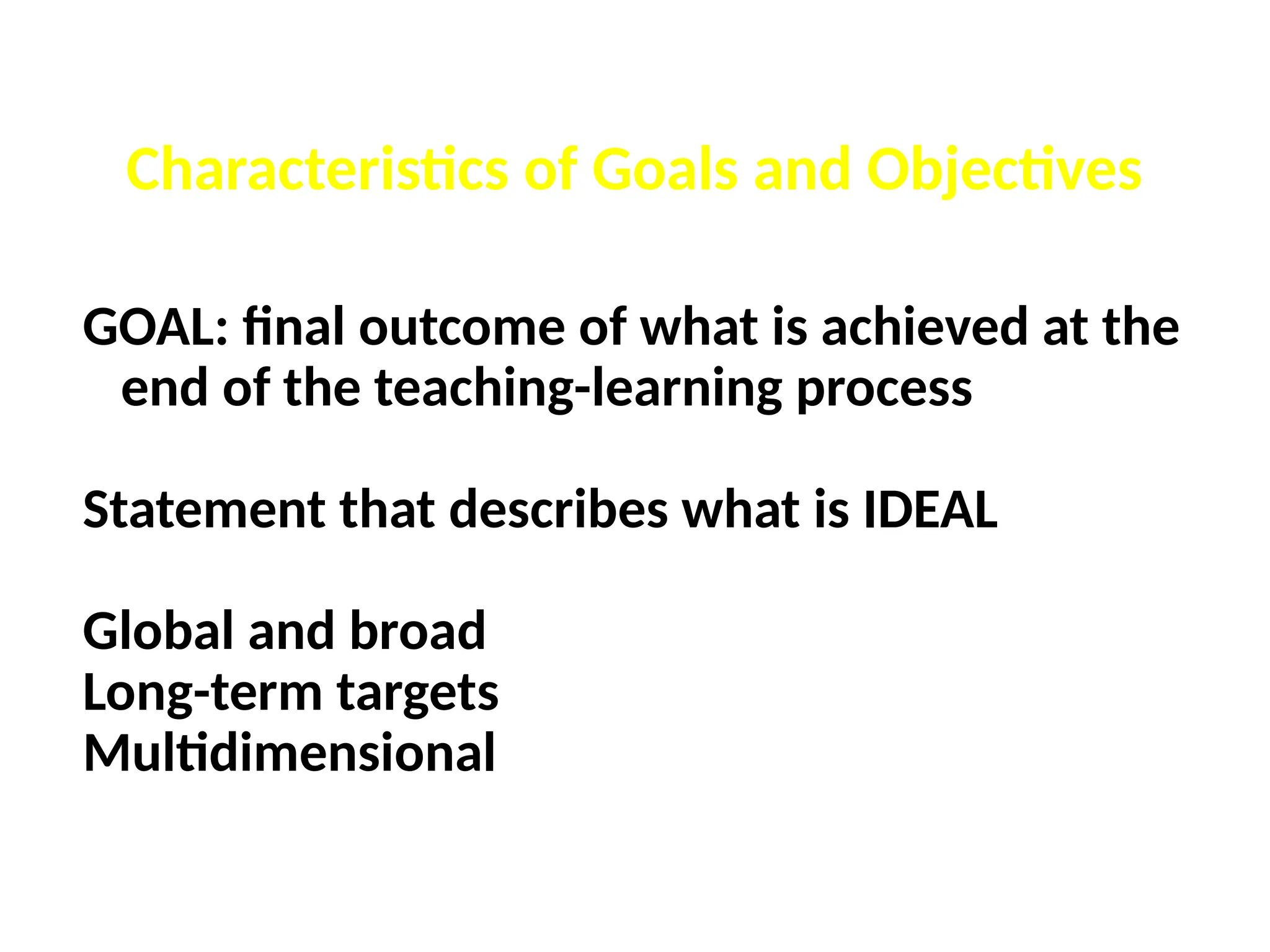 Characteristics of Goals and Objectives

GOAL: final outcome of what is achieved at the end of the teaching-learning process

Statement that describes what is IDEAL

Global and broad
Long-term targets
Multidimensional